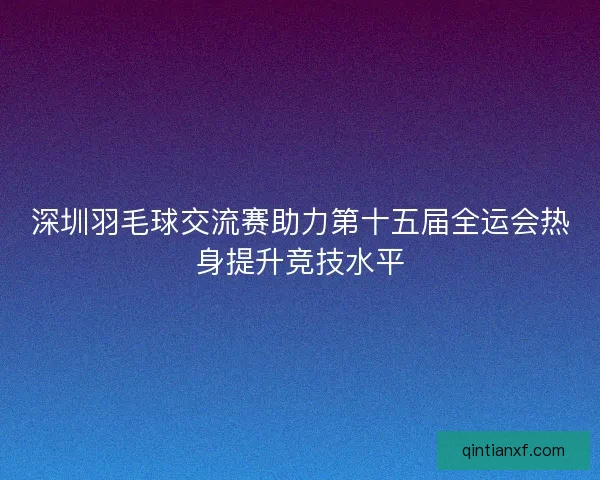 深圳羽毛球交流赛助力第十五届全运会热身提升竞技水平

qintianxf.com